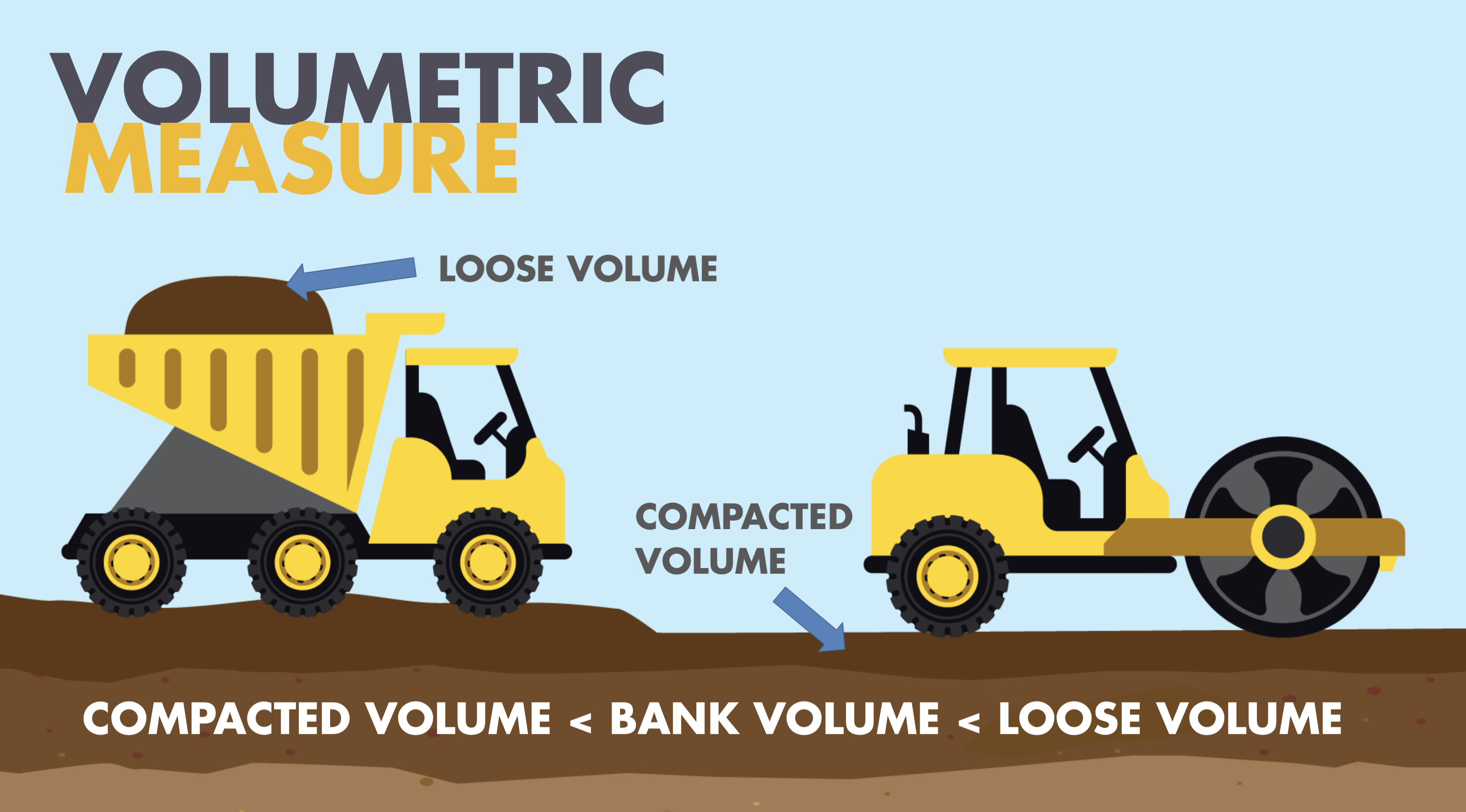 VOLUMETRIC MEASURE

LOOSE VOLUME

COMPACTED VOLUME

COMPACTED VOLUME < BANK VOLUME < LOOSE VOLUME